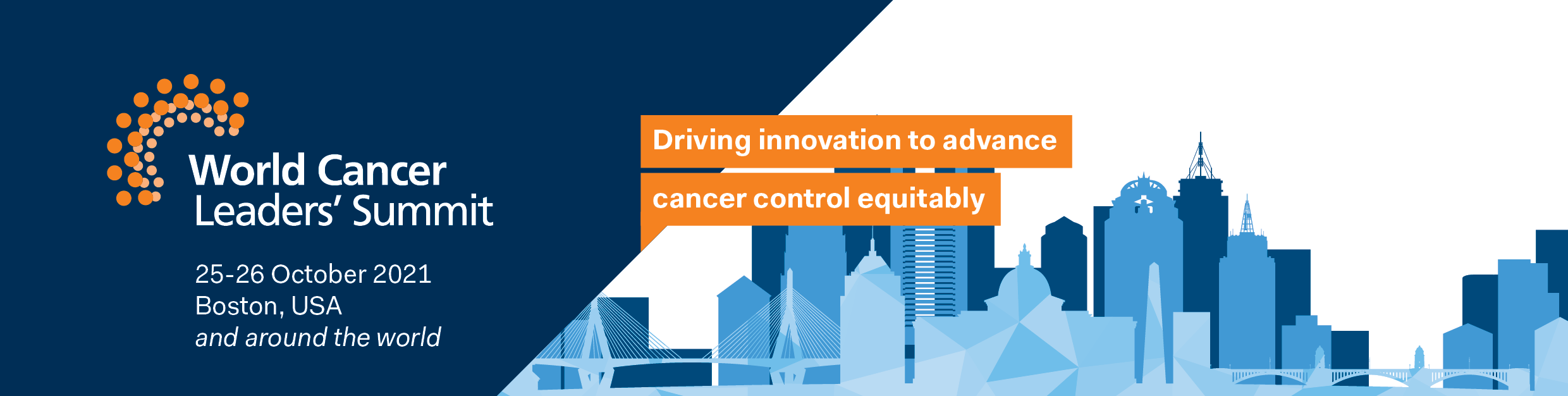 World Cancer Leaders' Summit

25-26 October 2021
Boston, USA
and around the world

Driving innovation to advance cancer control equitably